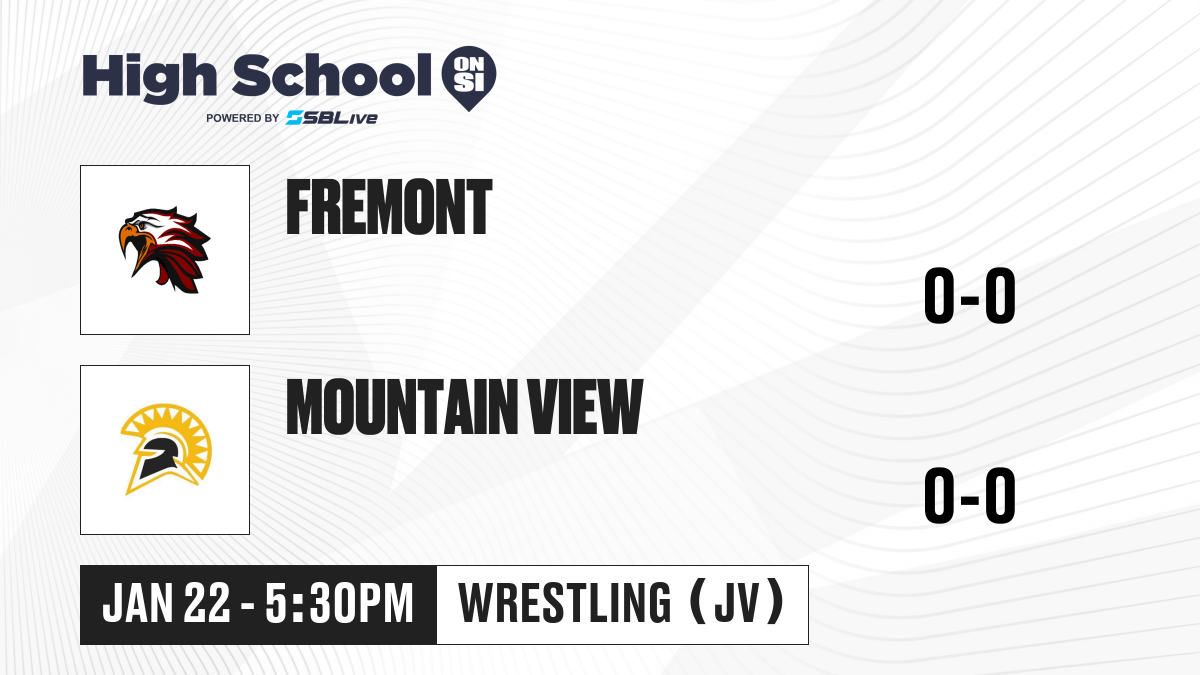 High School ON SI
POWERED BY SBLive

FREMONT

0-0

MOUNTAIN VIEW

0-0

JAN 22 - 5:30PM
WRESTLING (JV)